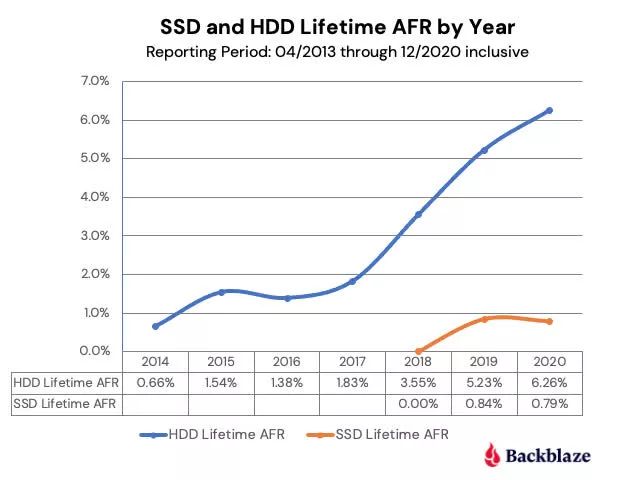 SSD and HDD Lifetime AFR by Year
Reporting Period: 04/2013 through 12/2020 inclusive

7.0%
6.0%
5.0%
4.0%
3.0%
2.0%
1.0%
0.0%

| | 2014 | 2015 | 2016 | 2017 | 2018 | 2019 | 2020 |
|---|---|---|---|---|---|---|---|
| HDD Lifetime AFR | 0.66% | 1.54% | 1.38% | 1.83% | 3.55% | 5.23% | 6.26% |
| SSD Lifetime AFR | | | | | 0.00% | 0.84% | 0.79% |

HDD Lifetime AFR
SSD Lifetime AFR

Backblaze